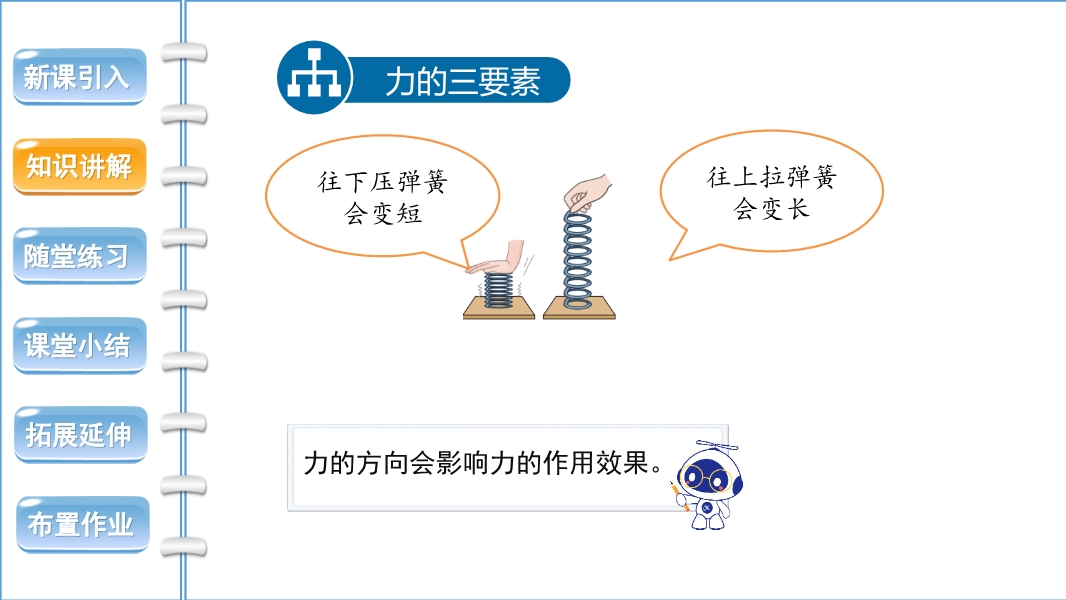 新课引入

知识讲解

随堂练习

课堂小结

拓展延伸

布置作业

力的三要素

往下压弹簧会变短

往上拉弹簧会变长

力的方向会影响力的作用效果。